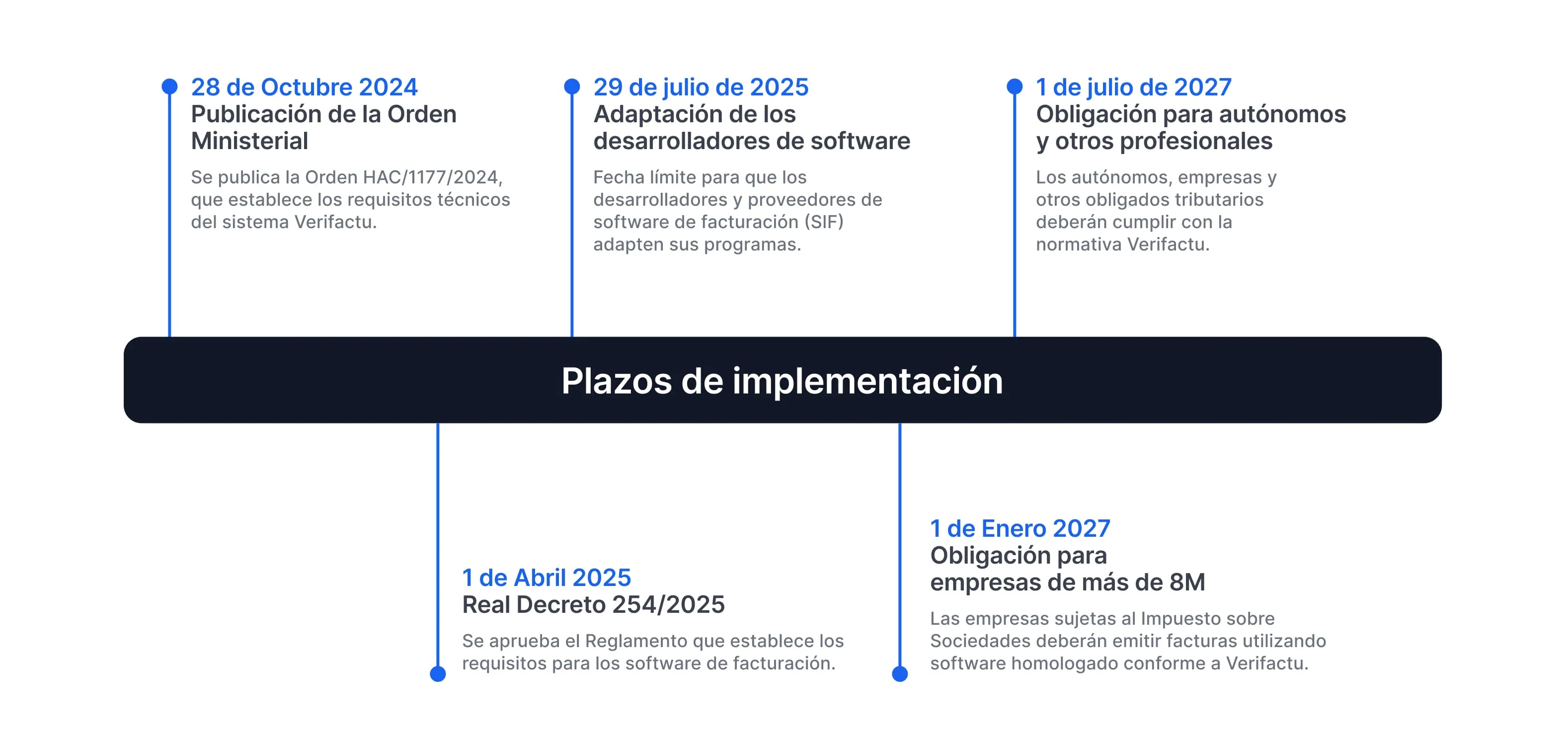 28 de Octubre 2024
Publicación de la Orden Ministerial

Se publica la Orden HAC/1177/2024, que establece los requisitos técnicos del sistema Verifactu.

29 de julio de 2025
Adaptación de los desarrolladores de software

Fecha límite para que los desarrolladores y proveedores de software de facturación (SIF) adapten sus programas.

1 de julio de 2027
Obligación para autónomos y otros profesionales

Los autónomos, empresas y otros obligados tributarios deberán cumplir con la normativa Verifactu.

Plazos de implementación

1 de Abril 2025
Real Decreto 254/2025

Se aprueba el Reglamento que establece los requisitos para los software de facturación.

1 de Enero 2027
Obligación para empresas de más de 8M

Las empresas sujetas al Impuesto sobre Sociedades deberán emitir facturas utilizando software homologado conforme a Verifactu.